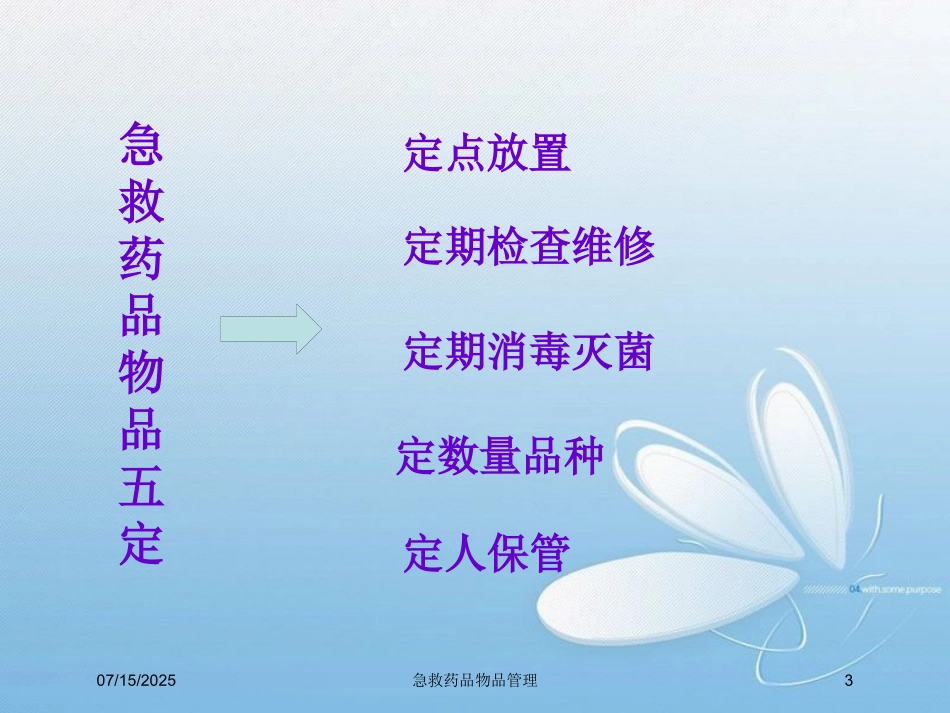 急救药品物品五定

定点放置

定期检查维修

定期消毒灭菌

定数量品种

定人保管

04 with some purpose

07/15/2025

急救药品物品管理

3